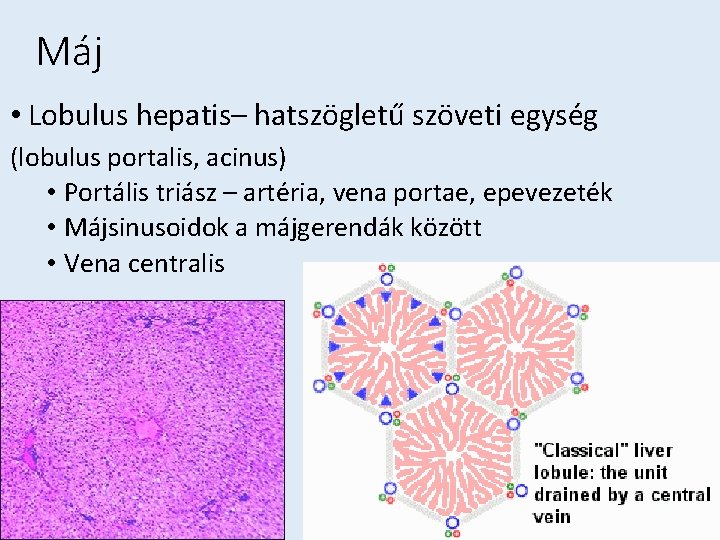 Máj

• Lobulus hepatis– hatszögletű szöveti egység
(lobulus portalis, acinus)

• Portális triász – artéria, vena portae, epevezeték
• Májsinusoidok a májgerendák között
• Vena centralis

"Classical" liver lobule: the unit drained by a central vein